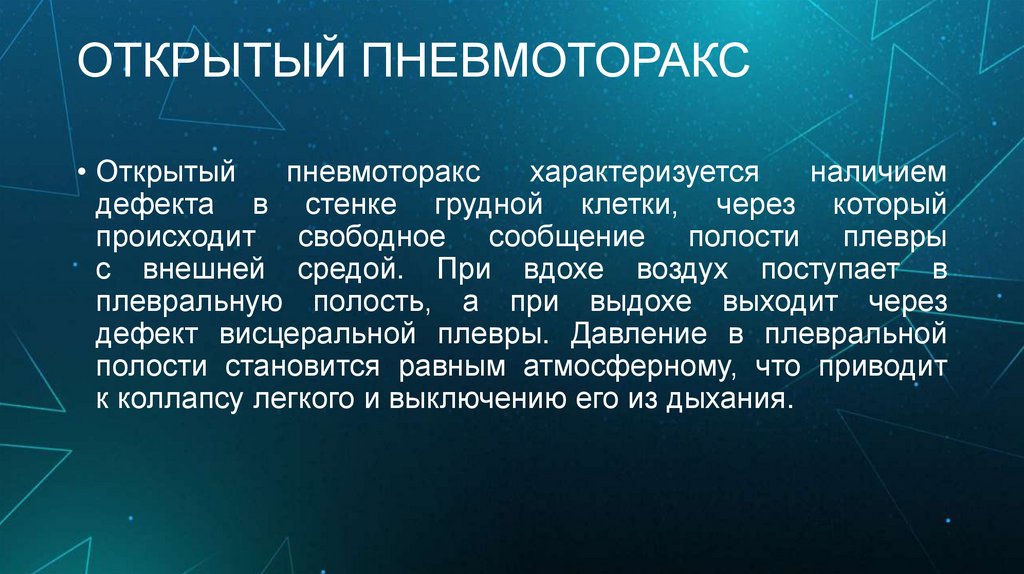 ОТКРЫТЫЙ ПНЕВМОТОРАКС

• Открытый пневмоторакс характеризуется наличием дефекта в стенке грудной клетки, через который происходит свободное сообщение полости плевры с внешней средой. При вдохе воздух поступает в плевральную полость, а при выдохе выходит через дефект висцеральной плевры. Давление в плевральной полости становится равным атмосферному, что приводит к коллапсу легкого и выключению его из дыхания.